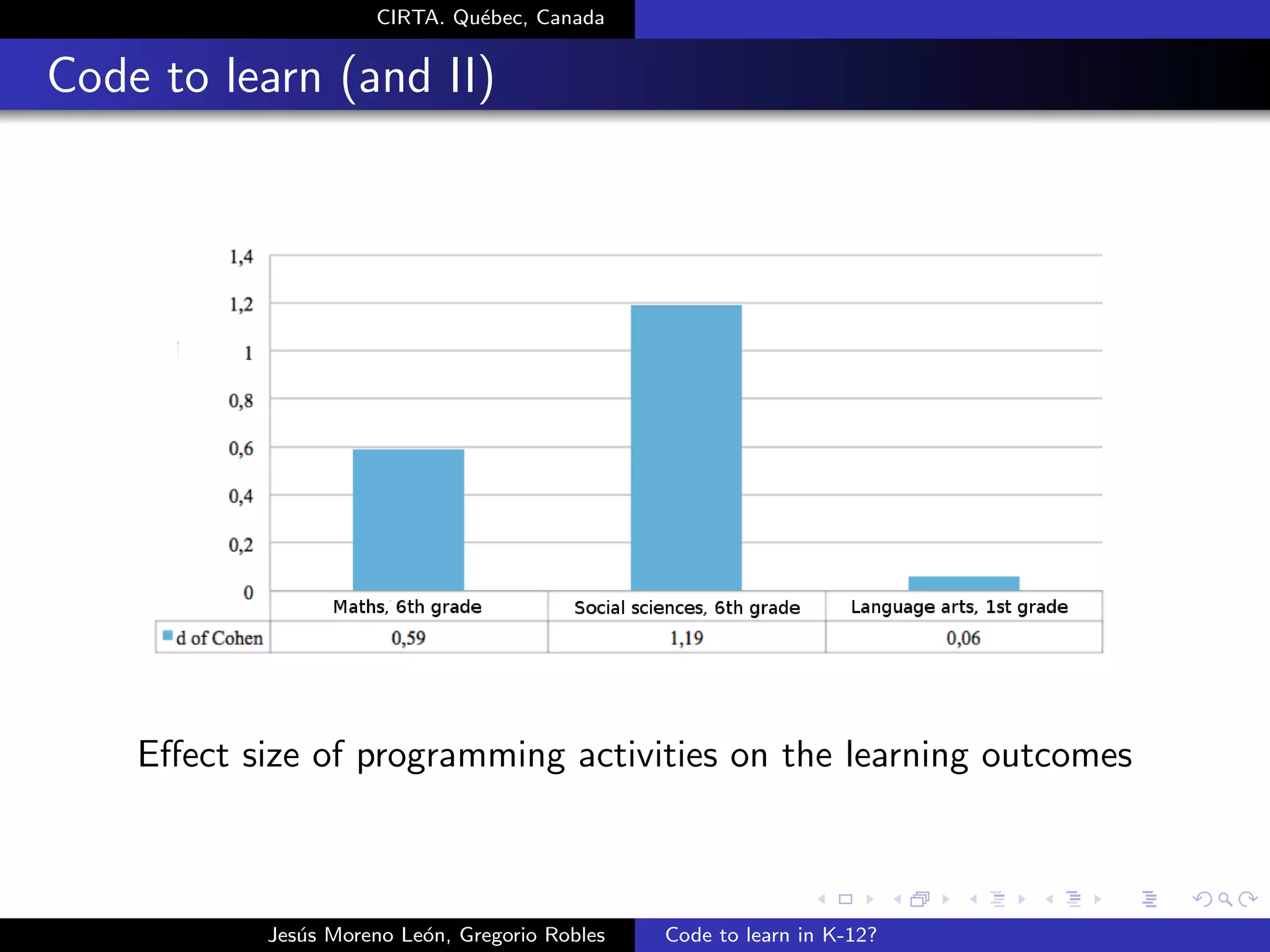 CIRTA. Québec, Canada

Code to learn (and II)

1,4
1,2
1
0,8
0,6
0,4
0,2
0

| | Maths, 6th grade | Social sciences, 6th grade | Language arts, 1st grade |
|---|---|---|---|
| d of Cohen | 0,59 | 1,19 | 0,06 |

Effect size of programming activities on the learning outcomes

Jesús Moreno León, Gregorio Robles
Code to learn in K-12?